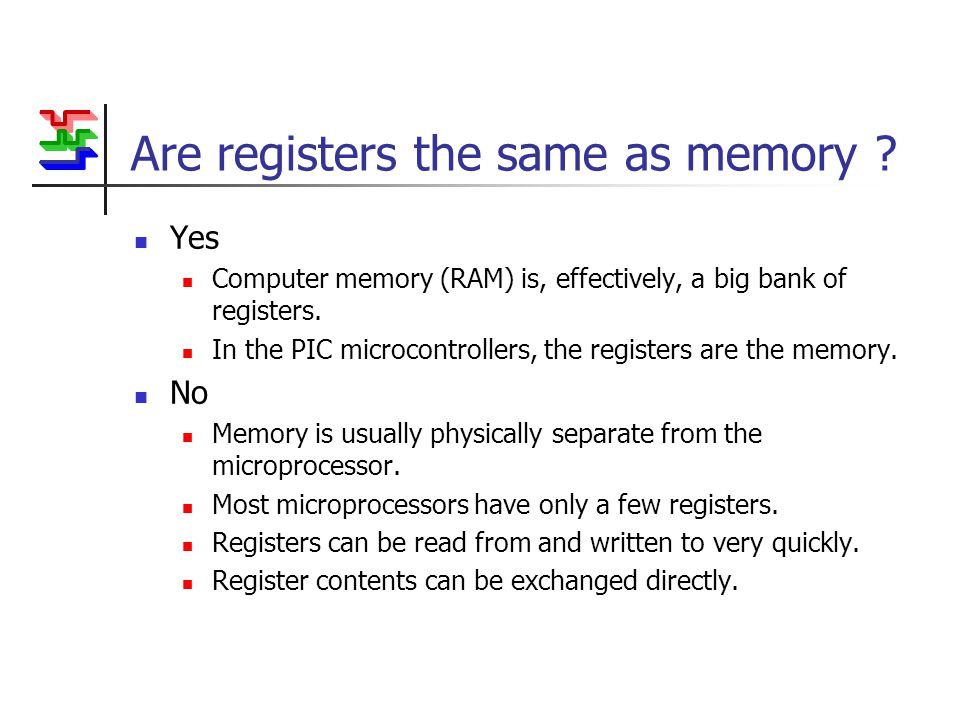 Are registers the same as memory ?

- Yes
  - Computer memory (RAM) is, effectively, a big bank of registers.
  - In the PIC microcontrollers, the registers are the memory.
- No
  - Memory is usually physically separate from the microprocessor.
  - Most microprocessors have only a few registers.
  - Registers can be read from and written to very quickly.
  - Register contents can be exchanged directly.